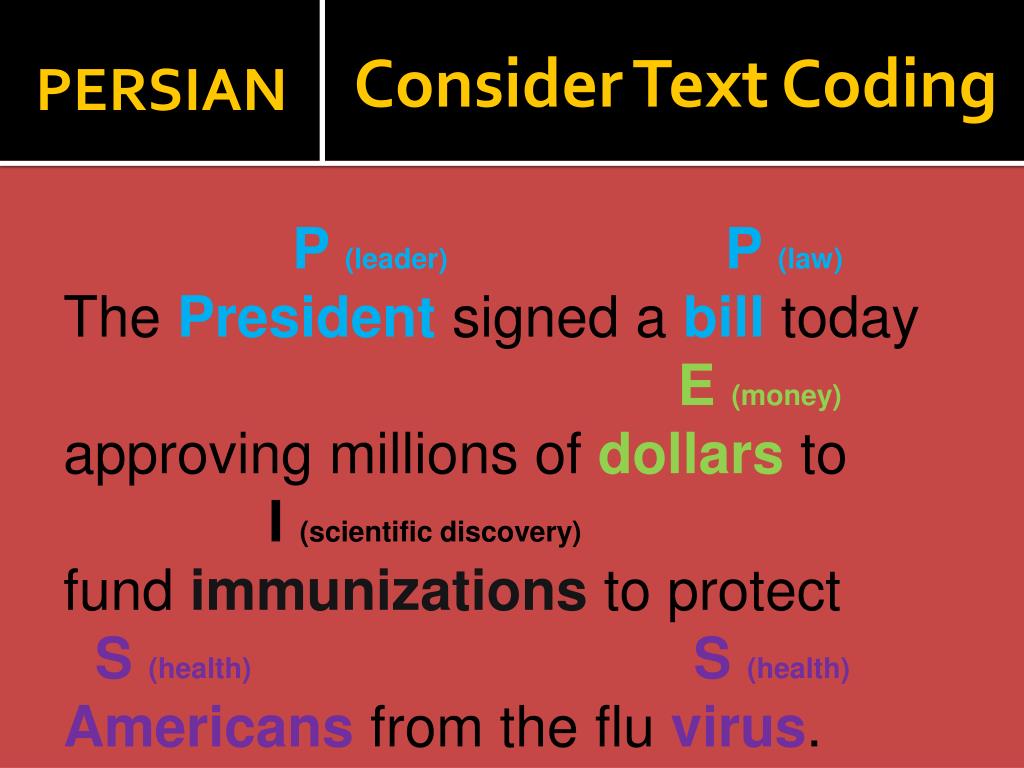 PERSIAN

Consider Text Coding

P (leader) P (law)
The President signed a bill today
E (money)
approving millions of dollars to
I (scientific discovery)
fund immunizations to protect
S (health) S (health)
Americans from the flu virus.